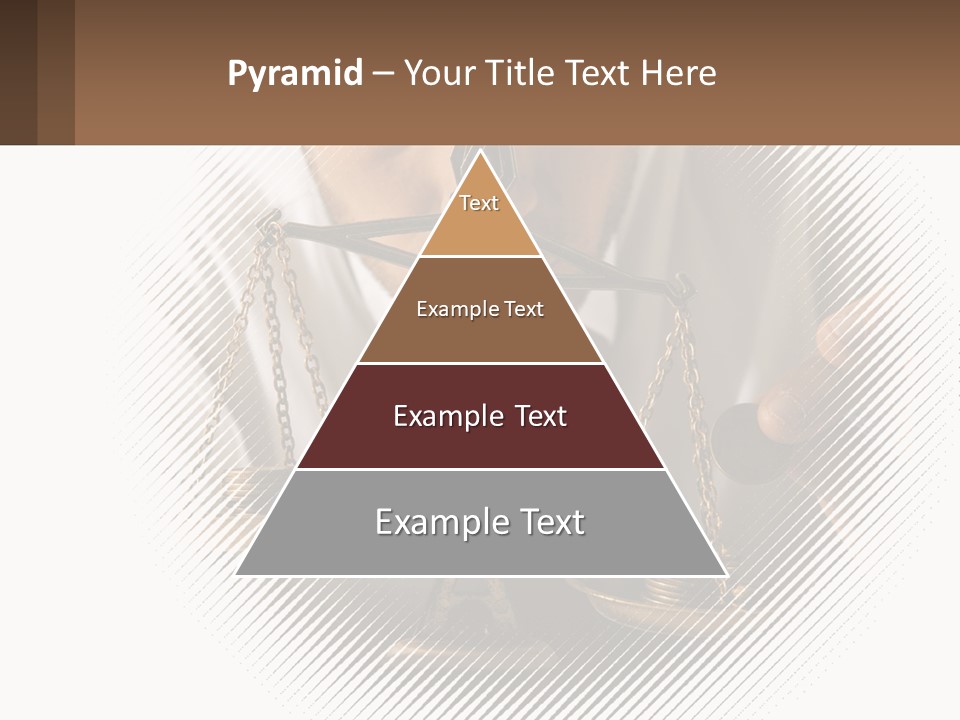 Pyramid – Your Title Text Here

Text

Example Text

Example Text

Example Text